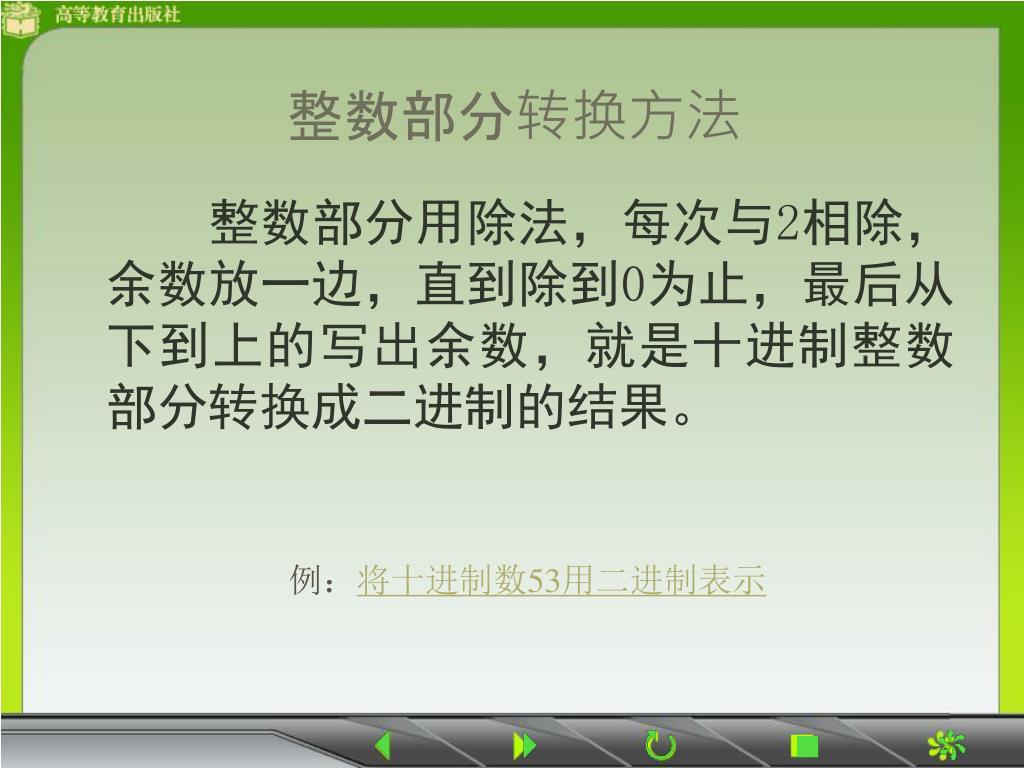 高等教育出版社

整数部分转换方法

整数部分用除法，每次与2相除，余数放一边，直到除到0为止，最后从下到上的写出余数，就是十进制整数部分转换成二进制的结果。

例：将十进制数53用二进制表示